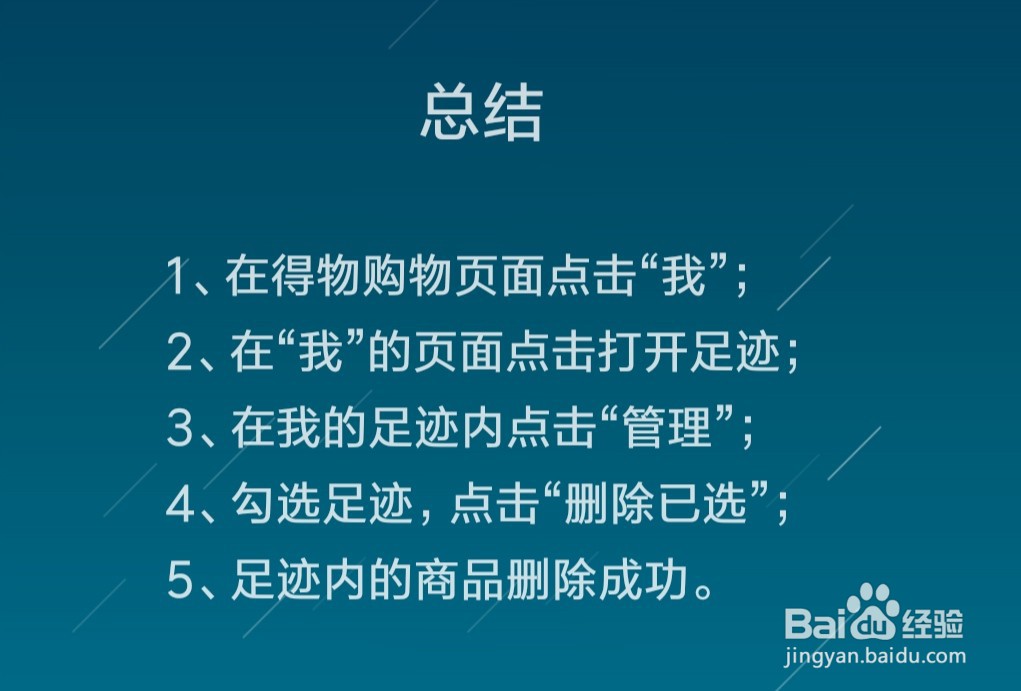 总结

1、在得物购物页面点击“我”；

2、在“我”的页面点击打开足迹；

3、在我的足迹内点击“管理”；

4、勾选足迹，点击“删除已选”；

5、足迹内的商品删除成功。

Baidu经验
jingyan.baidu.com